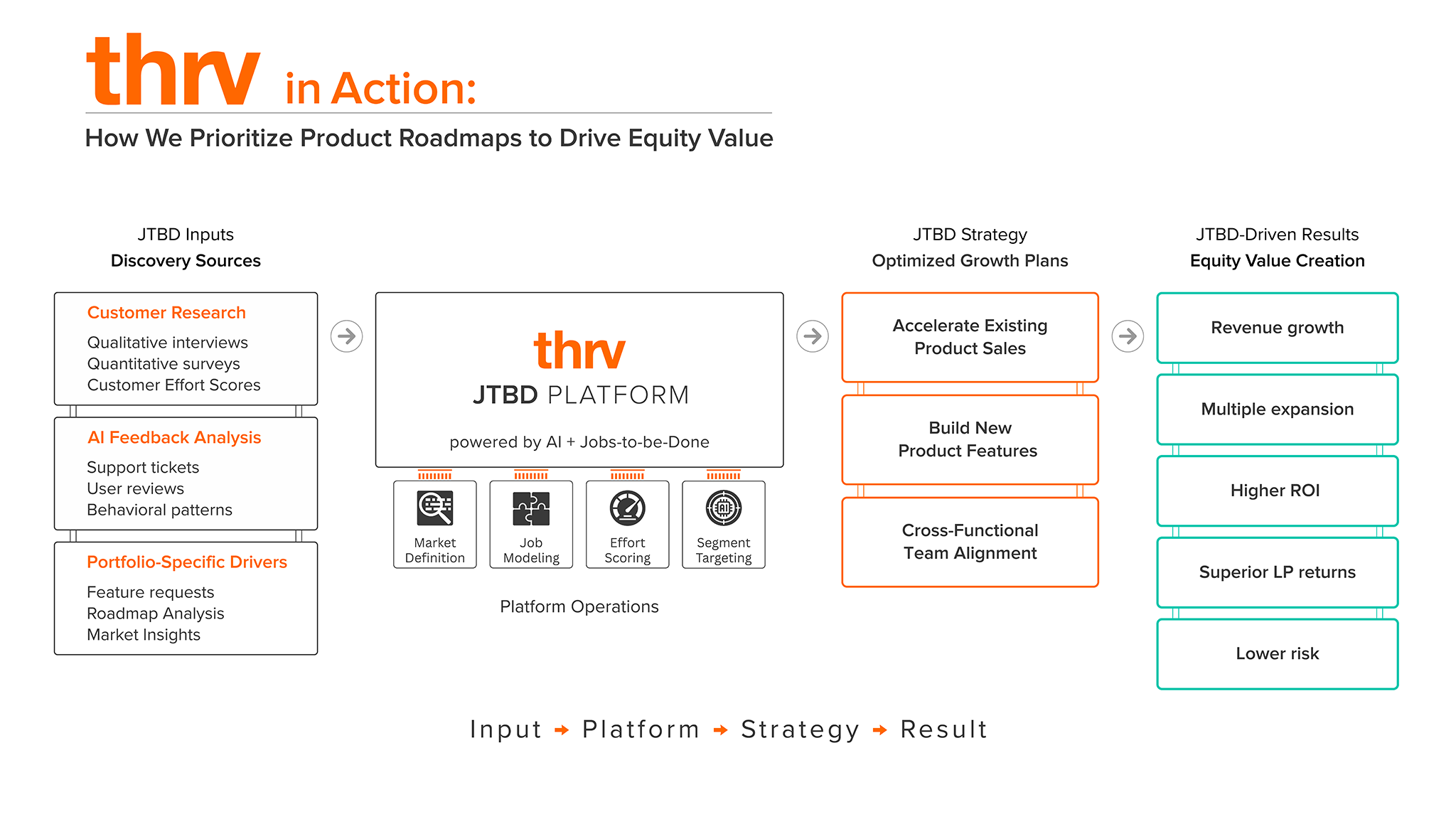 thrv in Action:

How We Prioritize Product Roadmaps to Drive Equity Value

JTBD Inputs
Discovery Sources

Customer Research
Qualitative interviews
Quantitative surveys
Customer Effort Scores

AI Feedback Analysis
Support tickets
User reviews
Behavioral patterns

Portfolio-Specific Drivers
Feature requests
Roadmap Analysis
Market Insights

thrv
JTBD PLATFORM
powered by AI + Jobs-to-be-Done

Market Definition
Job Modeling
Effort Scoring
Segment Targeting

Platform Operations

JTBD Strategy
Optimized Growth Plans

Accelerate Existing Product Sales

Build New Product Features

Cross-Functional Team Alignment

JTBD-Driven Results
Equity Value Creation

Revenue growth

Multiple expansion

Higher ROI

Superior LP returns

Lower risk

Input → Platform → Strategy → Result